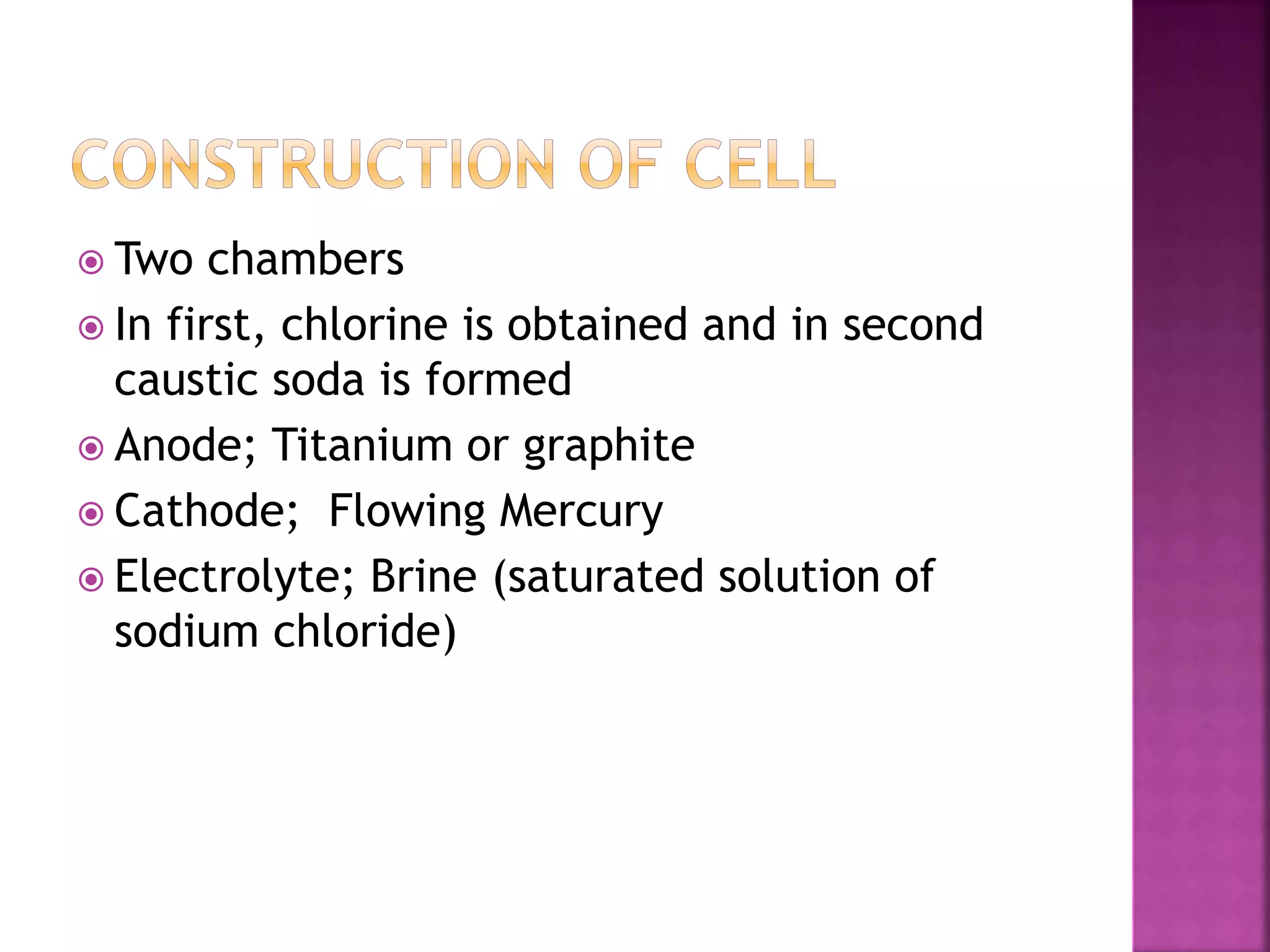 CONSTRUCTION OF CELL

Two chambers

In first, chlorine is obtained and in second caustic soda is formed

Anode; Titanium or graphite

Cathode;  Flowing Mercury

Electrolyte; Brine (saturated solution of sodium chloride)